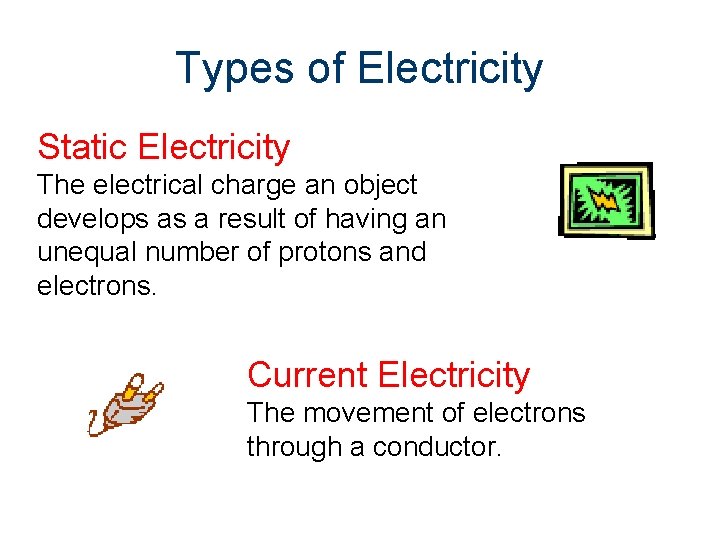 Types of Electricity

Static Electricity
The electrical charge an object develops as a result of having an unequal number of protons and electrons.

Current Electricity
The movement of electrons through a conductor.